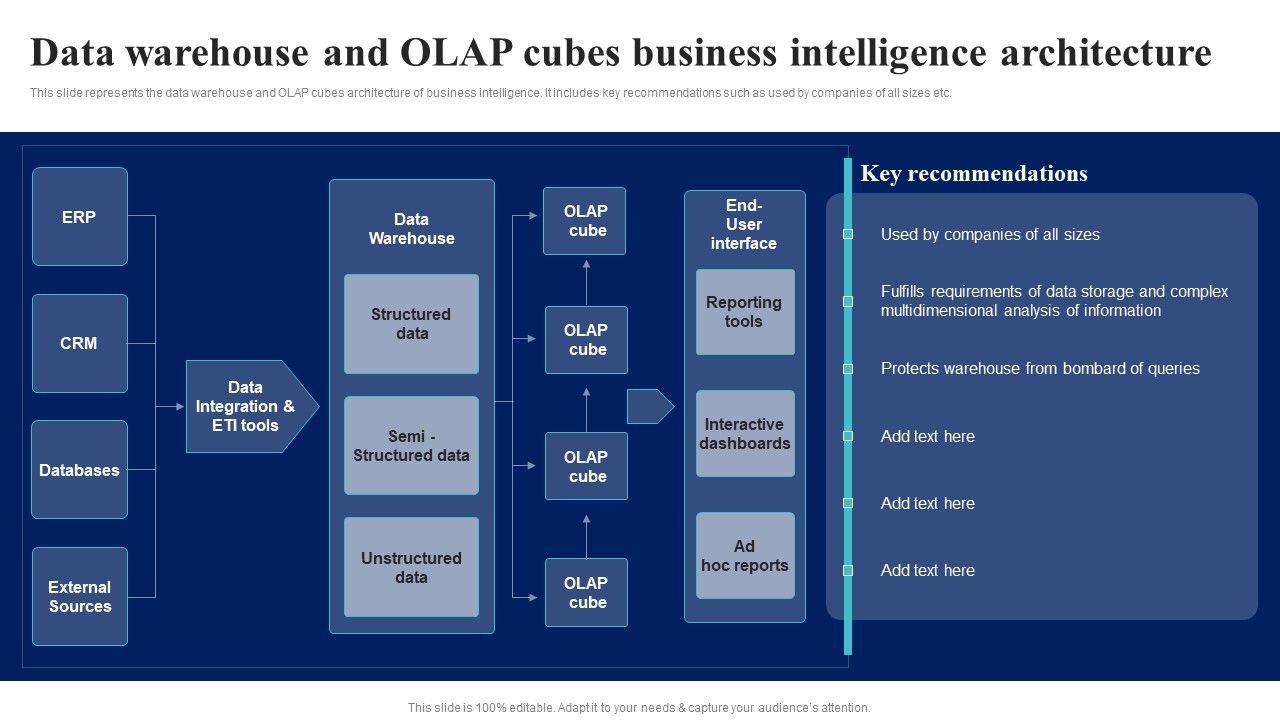 Data warehouse and OLAP cubes business intelligence architecture

This slide represents the data warehouse and OLAP cubes architecture of business intelligence. It includes key recommendations such as used by companies of all sizes etc.

ERP

CRM

Databases

External Sources

Data Integration & ETI tools

Data Warehouse

Structured data

Semi - Structured data

Unstructured data

OLAP cube

OLAP cube

OLAP cube

OLAP cube

End-User interface

Reporting tools

Interactive dashboards

Ad hoc reports

Key recommendations

Used by companies of all sizes

Fulfills requirements of data storage and complex multidimensional analysis of information

Protects warehouse from bombard of queries

Add text here

Add text here

Add text here

This slide is 100% editable. Adapt it to your needs & capture your audience's attention.